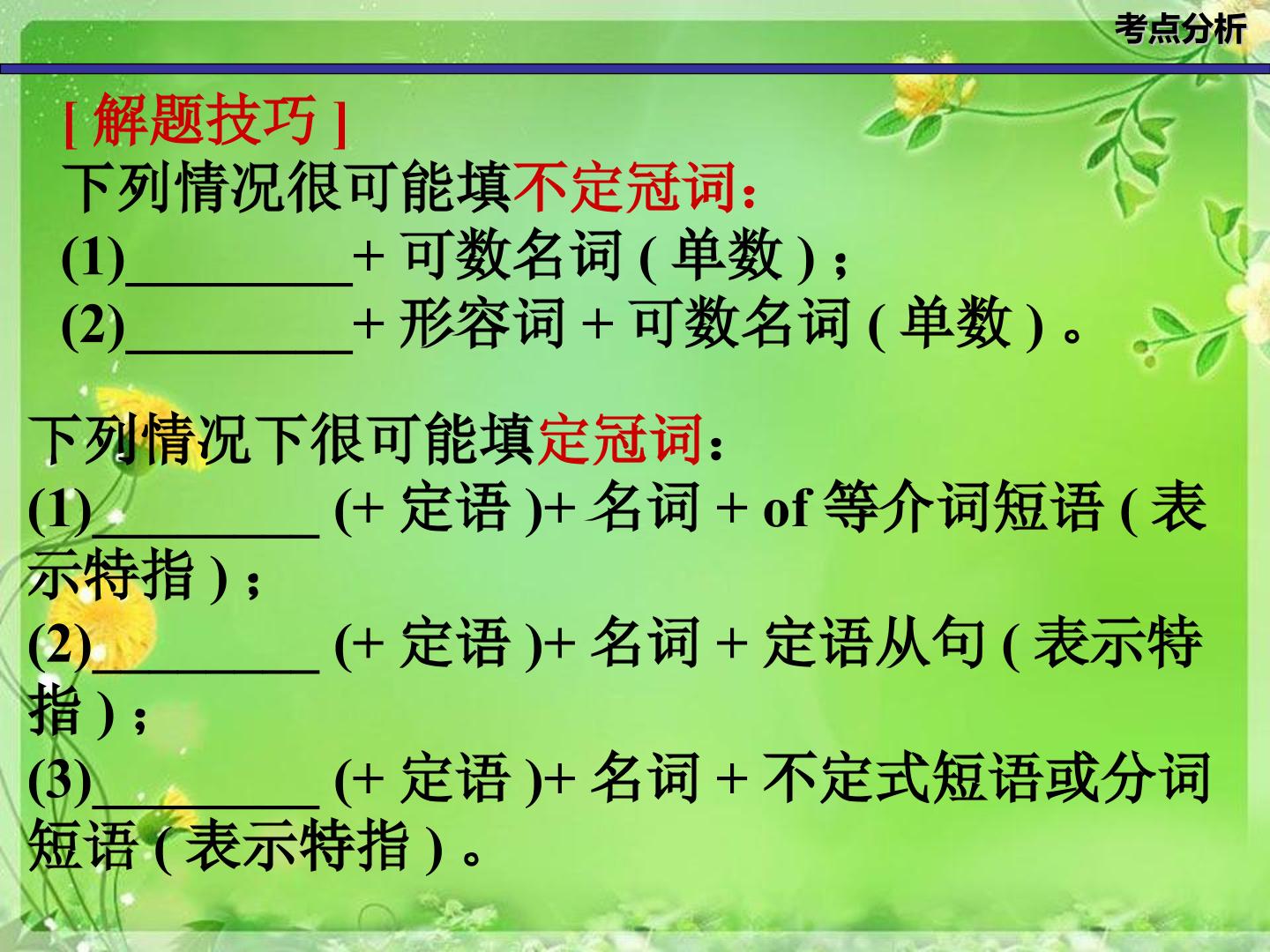 考点分析

[解题技巧]

下列情况很可能填不定冠词：

(1)____+可数名词(单数)；

(2)____+形容词+可数名词(单数)。

下列情况下很可能填定冠词：

(1)____(+定语)+名词+of等介词短语(表示特指)；

(2)____(+定语)+名词+定语从句(表示特指)；

(3)____(+定语)+名词+不定式短语或分词短语(表示特指)。